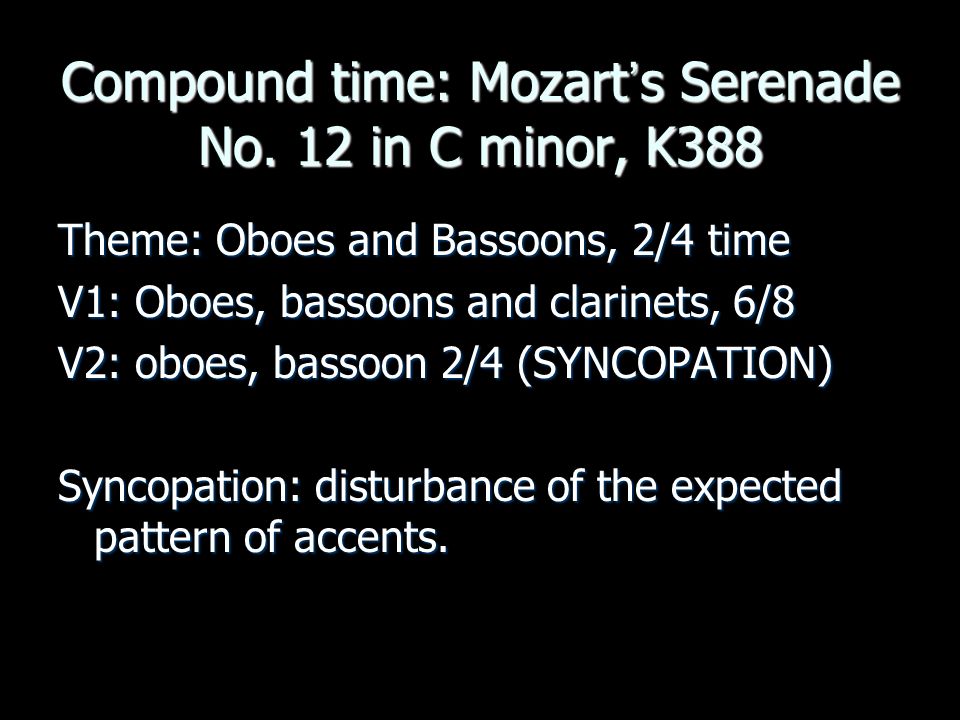 Compound time: Mozart's Serenade No. 12 in C minor, K388

Theme: Oboes and Bassoons, 2/4 time
V1: Oboes, bassoons and clarinets, 6/8
V2: oboes, bassoon 2/4 (SYNCOPATION)

Syncopation: disturbance of the expected pattern of accents.